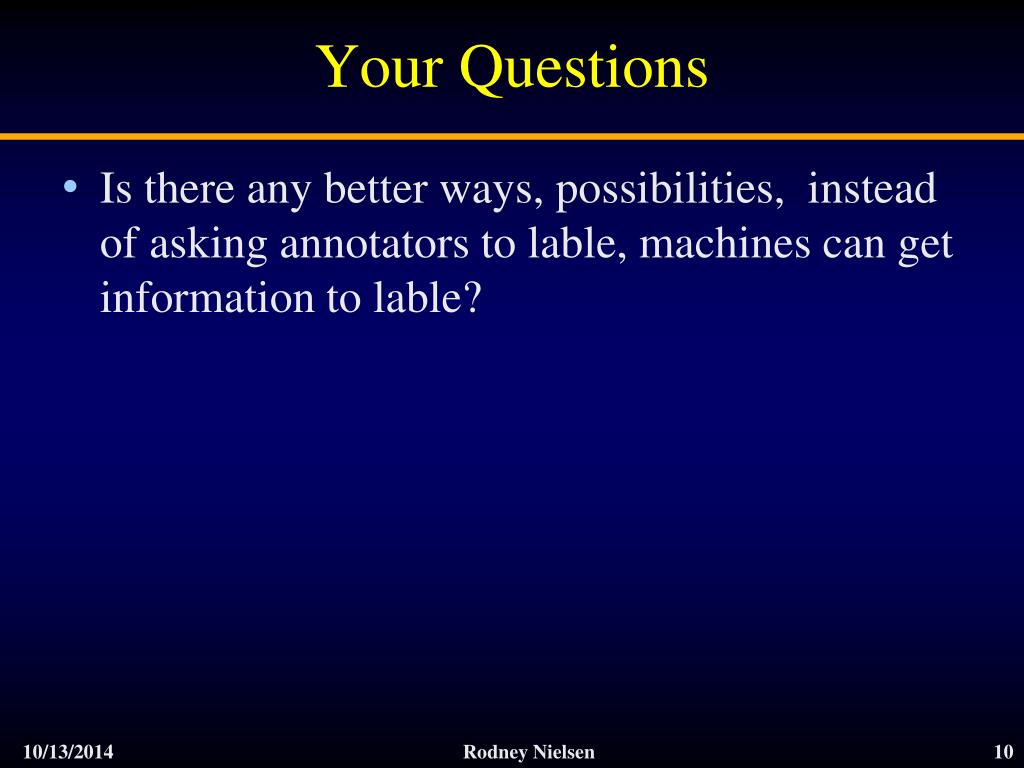 Your Questions

• Is there any better ways, possibilities, instead of asking annotators to lable, machines can get information to lable?

10/13/2014 Rodney Nielsen 10